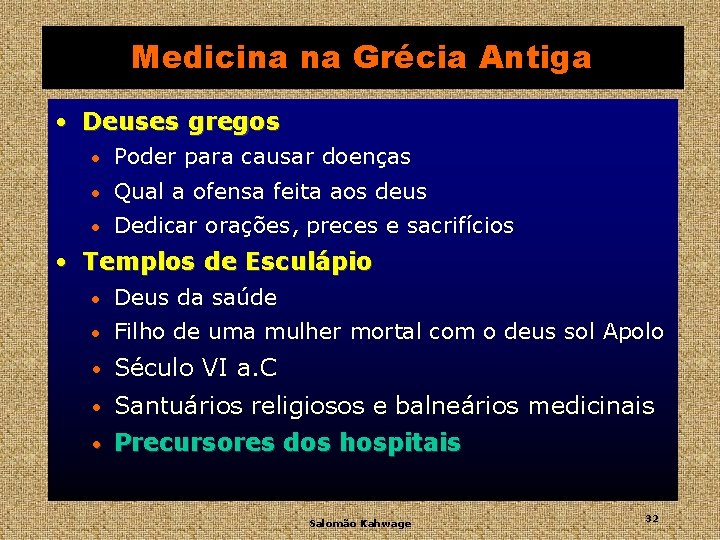 Medicina na Grécia Antiga

• Deuses gregos
• Poder para causar doenças
• Qual a ofensa feita aos deus
• Dedicar orações, preces e sacrifícios
• Templos de Esculápio
• Deus da saúde
• Filho de uma mulher mortal com o deus sol Apolo
• Século VI a.C
• Santuários religiosos e balneários medicinais
• Precursores dos hospitais

Salomão Kahwage

32